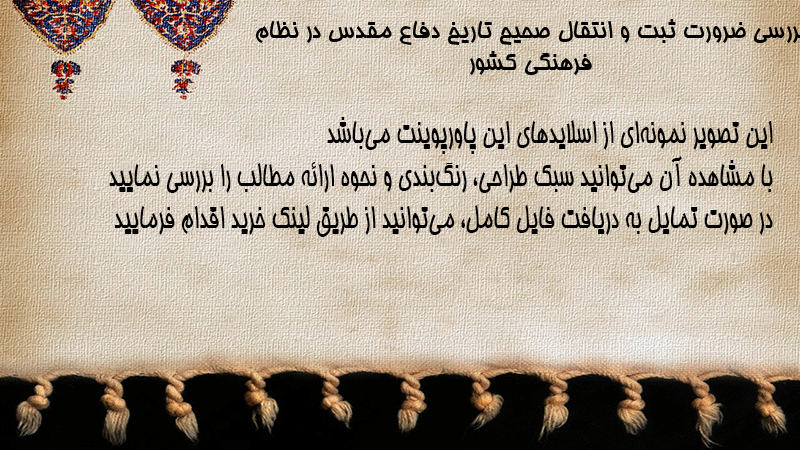 بررسی ضرورت ثبت و انتقال صحیح تاریخ دفاع مقدس در نظام فرهنگی کشور

این تصویر نمونه‌ای از اسلایدهای این پاورپوینت می‌باشد
با مشاهده آن می‌توانید سبک طراحی، رنگ‌بندی و نحوه ارائه مطالب را بررسی نمایید
در صورت تمایل به دریافت فایل کامل، می‌توانید از طریق لینک خرید اقدام فرمایید